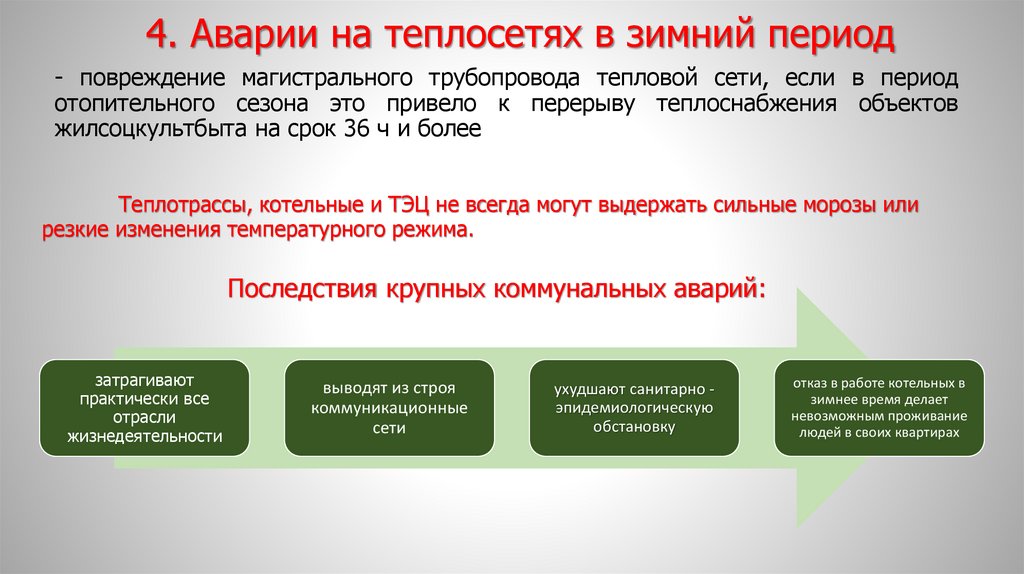 4. Аварии на теплосетях в зимний период

- повреждение магистрального трубопровода тепловой сети, если в период отопительного сезона это привело к перерыву теплоснабжения объектов жилсоцкультбыта на срок 36 ч и более

Теплотрассы, котельные и ТЭЦ не всегда могут выдержать сильные морозы или резкие изменения температурного режима.

Последствия крупных коммунальных аварий:

затрагивают практически все отрасли жизнедеятельности

выводят из строя коммуникационные сети

ухудшают санитарно - эпидемиологическую обстановку

отказ в работе котельных в зимнее время делает невозможным проживание людей в своих квартирах